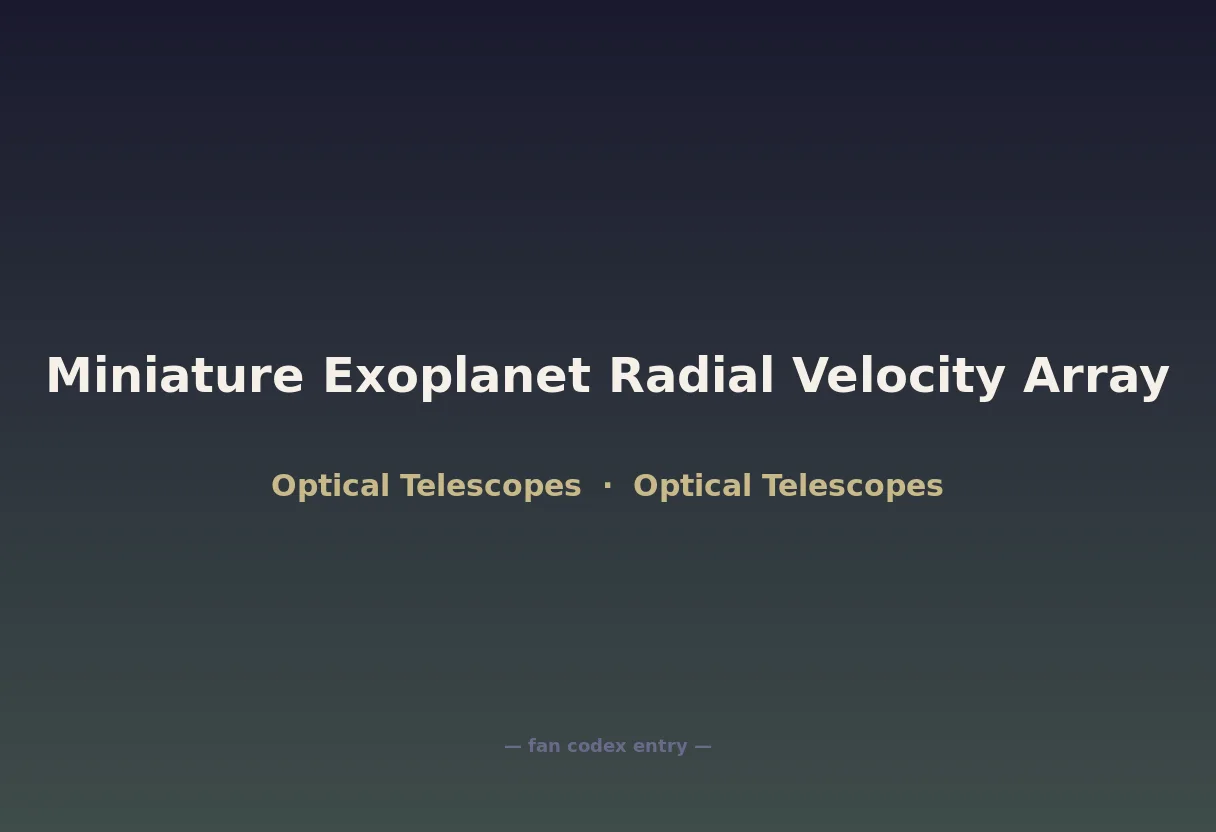 Miniature Exoplanet Radial Velocity Array

Optical Telescopes · Optical Telescopes

— fan codex entry —